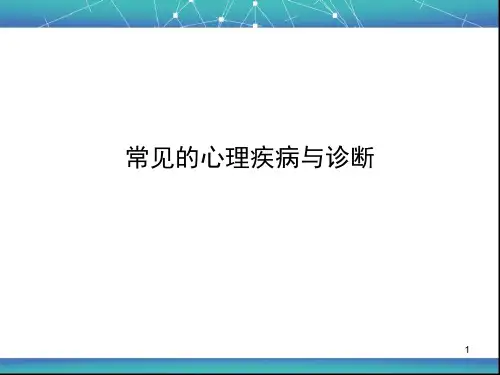 常见的心理疾病与诊断

1